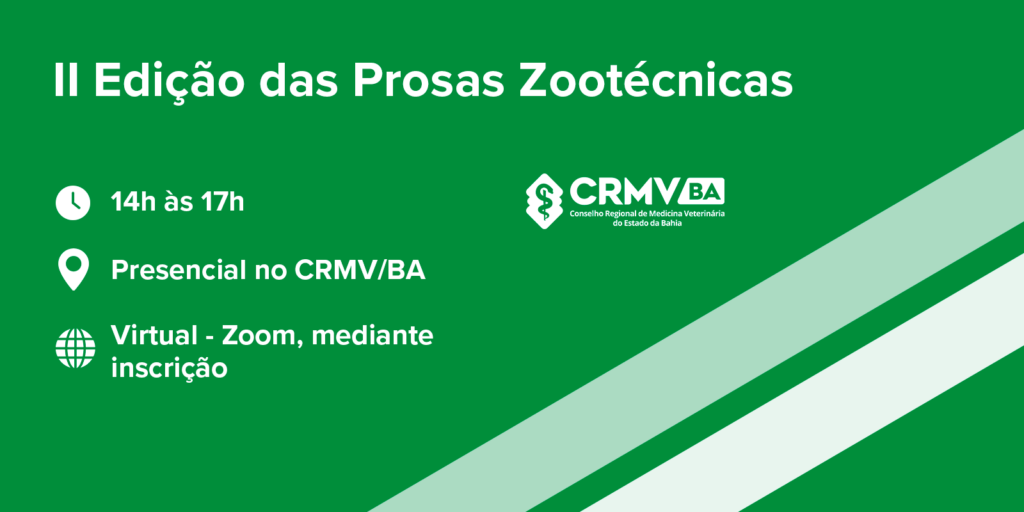 II Edição das Prosas Zootécnicas

14h às 17h

Presencial no CRMV/BA

Virtual - Zoom, mediante inscrição

CRMV BA
Conselho Regional de Medicina Veterinária do Estado da Bahia